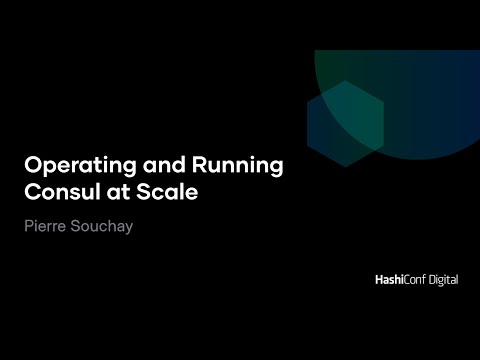 Operating and Running Consul at Scale

Pierre Souchay

HashiConf Digital